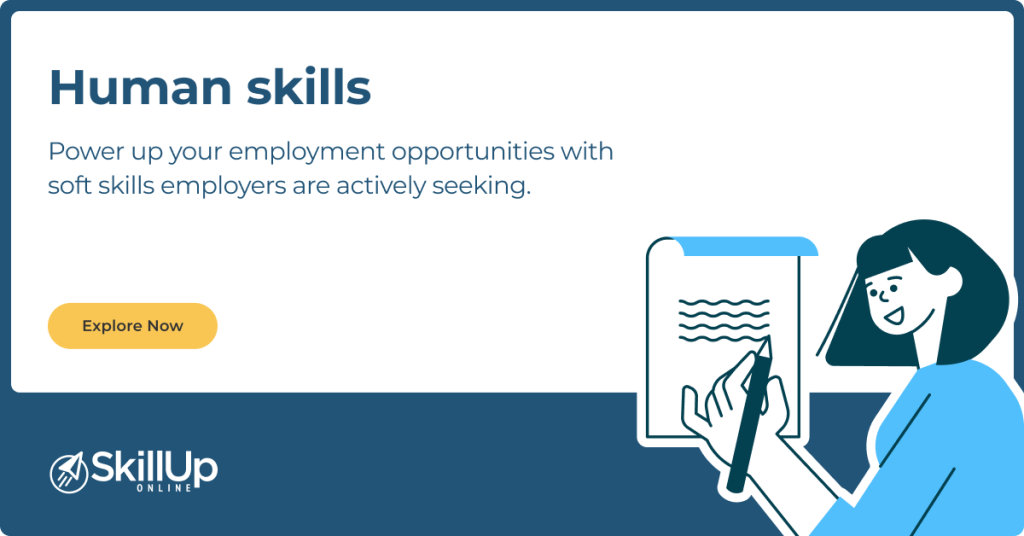 Human skills

Power up your employment opportunities with soft skills employers are actively seeking.

Explore Now

SkillUp
ONLINE